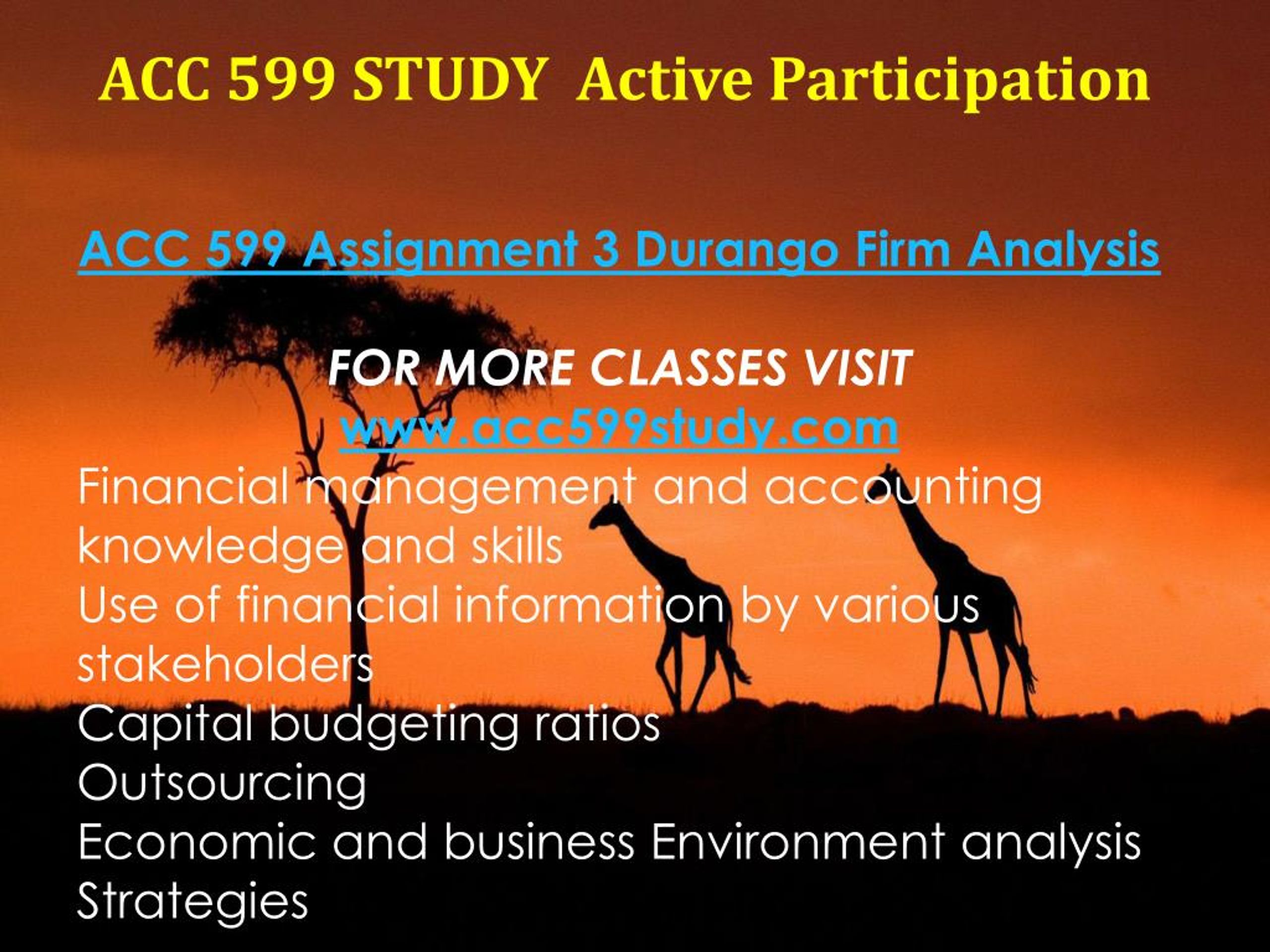 ACC 599 STUDY Active Participation

ACC 599 Assignment 3 Durango Firm Analysis

FOR MORE CLASSES VISIT
www.acc599study.com

Financial management and accounting knowledge and skills
Use of financial information by various stakeholders
Capital budgeting ratios
Outsourcing
Economic and business Environment analysis
Strategies